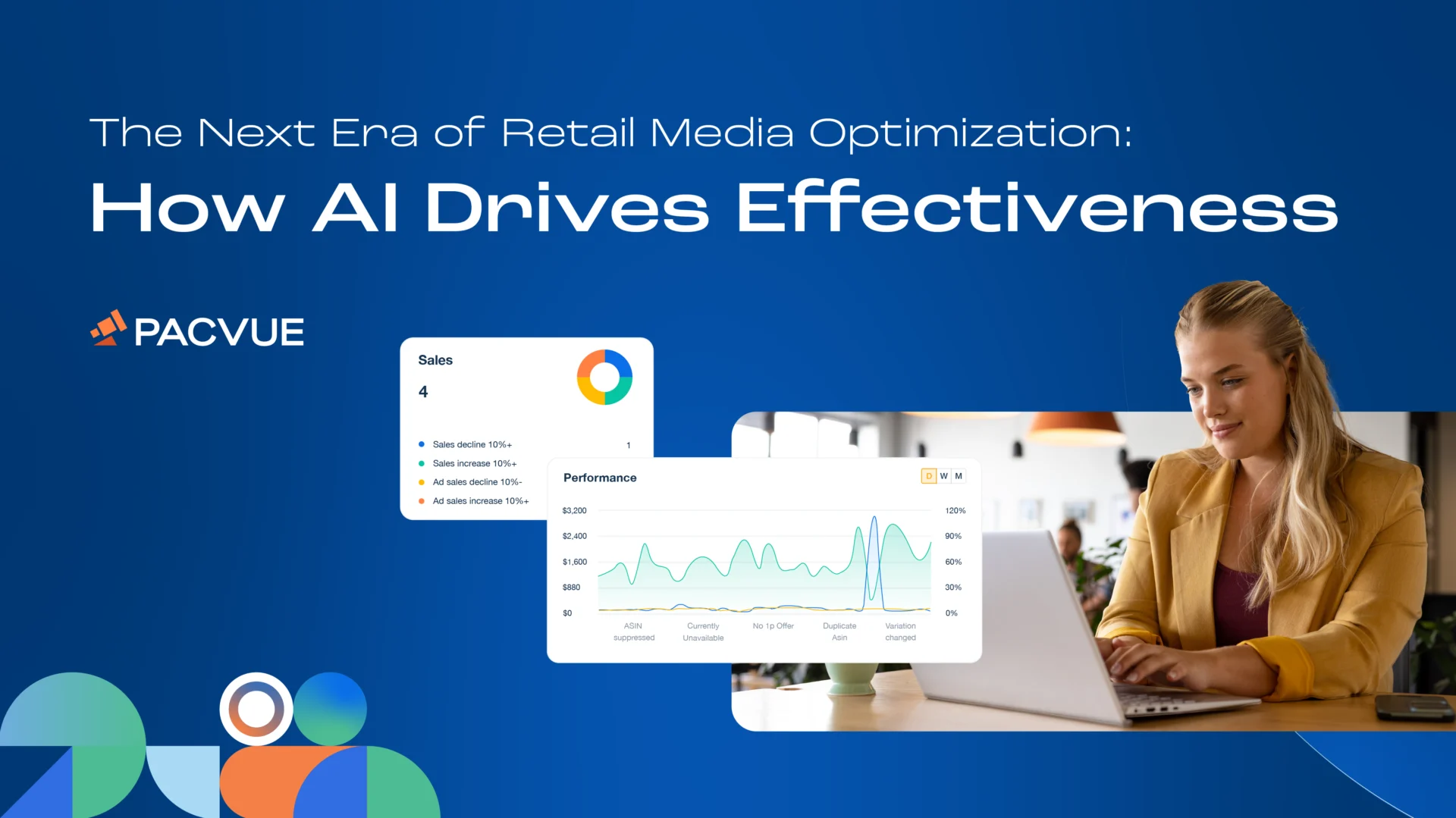 The Next Era of Retail Media Optimization:
How AI Drives Effectiveness

PACVUE

Sales

4

Sales decline 10%+ 1

Sales increase 10%+

Ad sales decline 10%-

Ad sales increase 10%+

Performance

D W M

$3,200
$2,400
$1,600
$880
$0

120%
90%
60%
30%
0%

ASIN suppressed
Currently Unavailable
No 1p Offer
Duplicate Asin
Variation changed